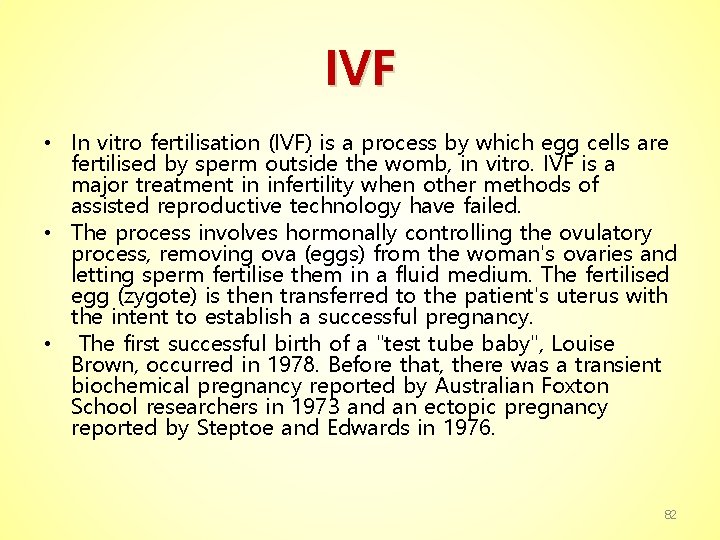 IVF

• In vitro fertilisation (IVF) is a process by which egg cells are fertilised by sperm outside the womb, in vitro. IVF is a major treatment in infertility when other methods of assisted reproductive technology have failed.
• The process involves hormonally controlling the ovulatory process, removing ova (eggs) from the woman's ovaries and letting sperm fertilise them in a fluid medium. The fertilised egg (zygote) is then transferred to the patient's uterus with the intent to establish a successful pregnancy.
• The first successful birth of a "test tube baby", Louise Brown, occurred in 1978. Before that, there was a transient biochemical pregnancy reported by Australian Foxton School researchers in 1973 and an ectopic pregnancy reported by Steptoe and Edwards in 1976.

82